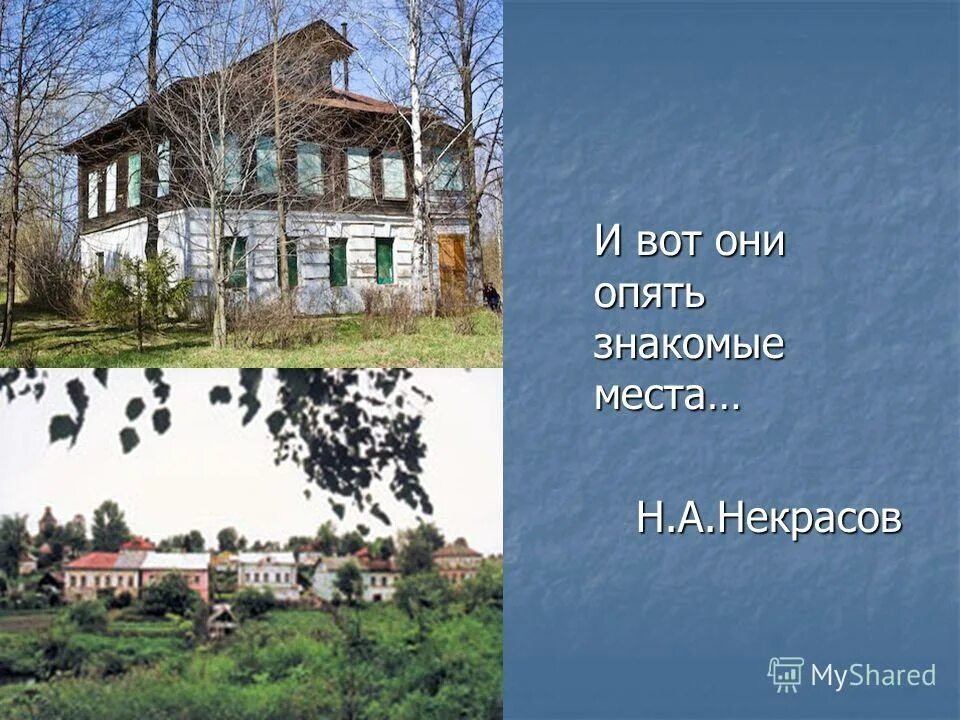 И вот они опять знакомые места…

Н.А.Некрасов

MyShared